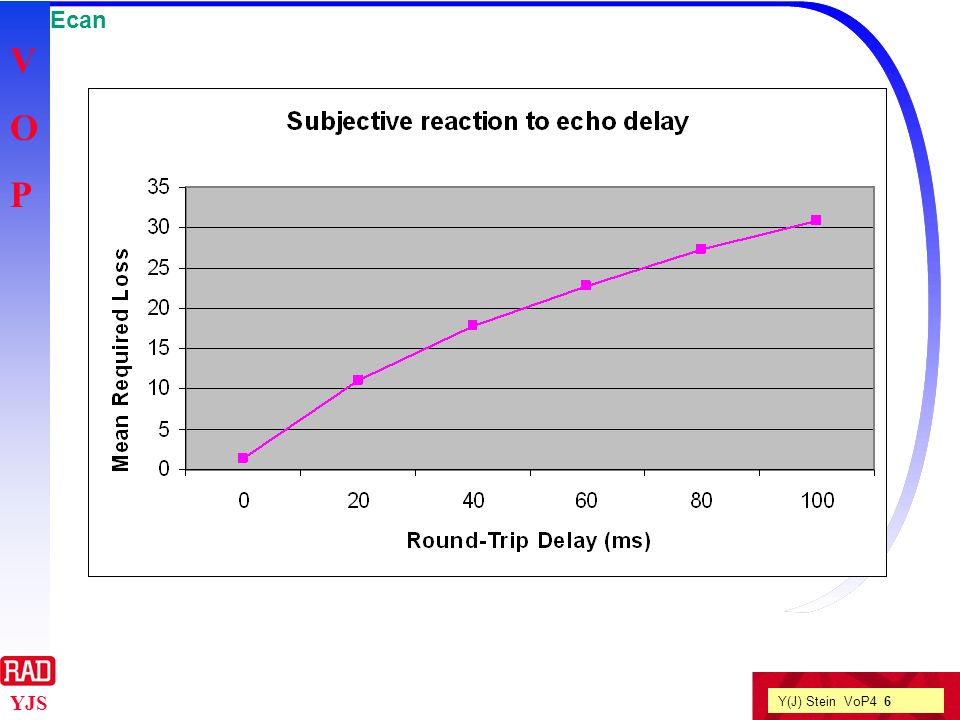 Ecan

V
O
P

Subjective reaction to echo delay

Mean Required Loss

35
30
25
20
15
10
5
0

0 20 40 60 80 100

Round-Trip Delay (ms)

RAD
YJS

Y(J) Stein VoP4 6